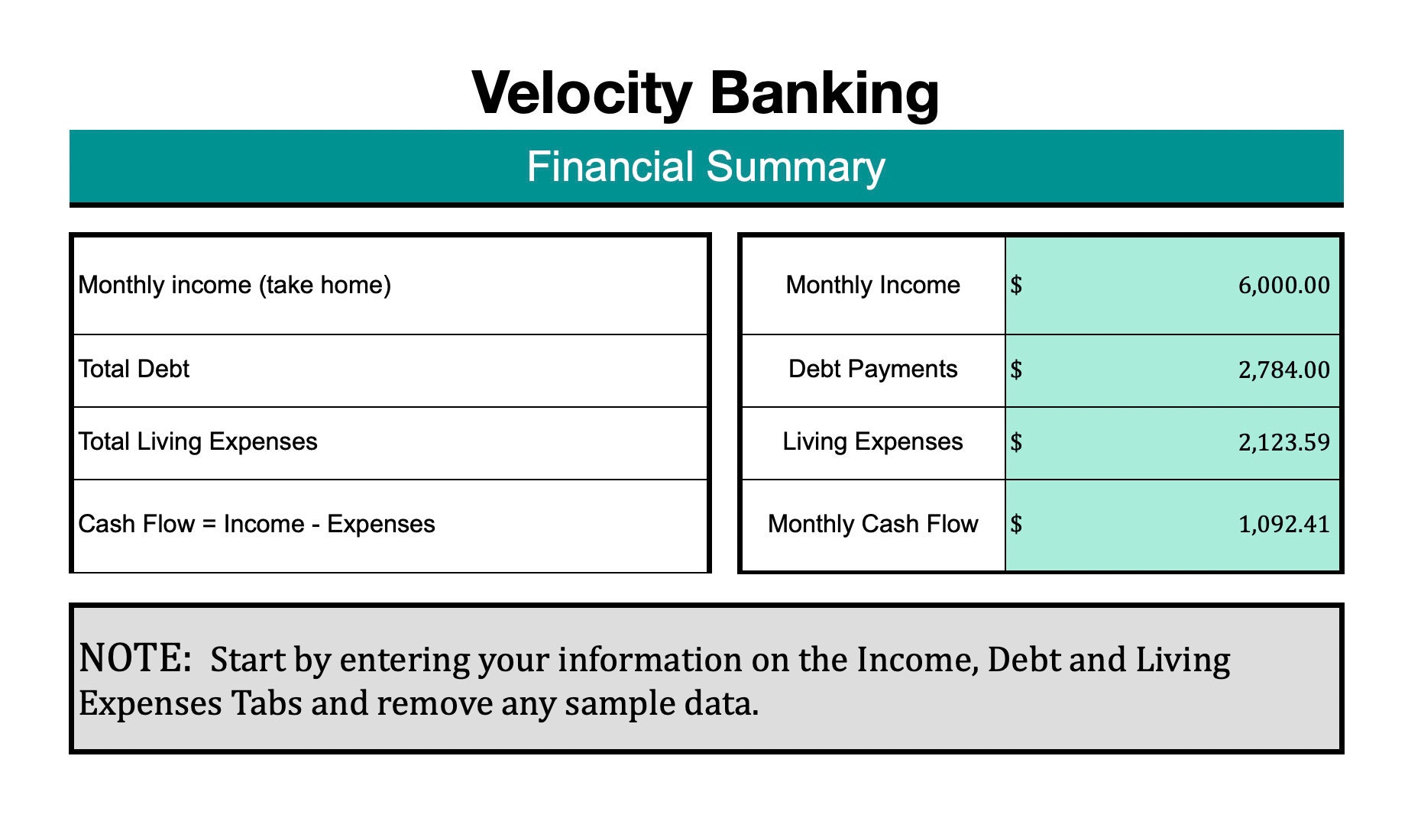 Velocity Banking

Financial Summary

| Monthly income (take home) |
|---|
| Total Debt |
| Total Living Expenses |
| Cash Flow = Income - Expenses |

| Monthly Income | $ 6,000.00 |
|---|---|
| Debt Payments | $ 2,784.00 |
| Living Expenses | $ 2,123.59 |
| Monthly Cash Flow | $ 1,092.41 |

NOTE: Start by entering your information on the Income, Debt and Living Expenses Tabs and remove any sample data.